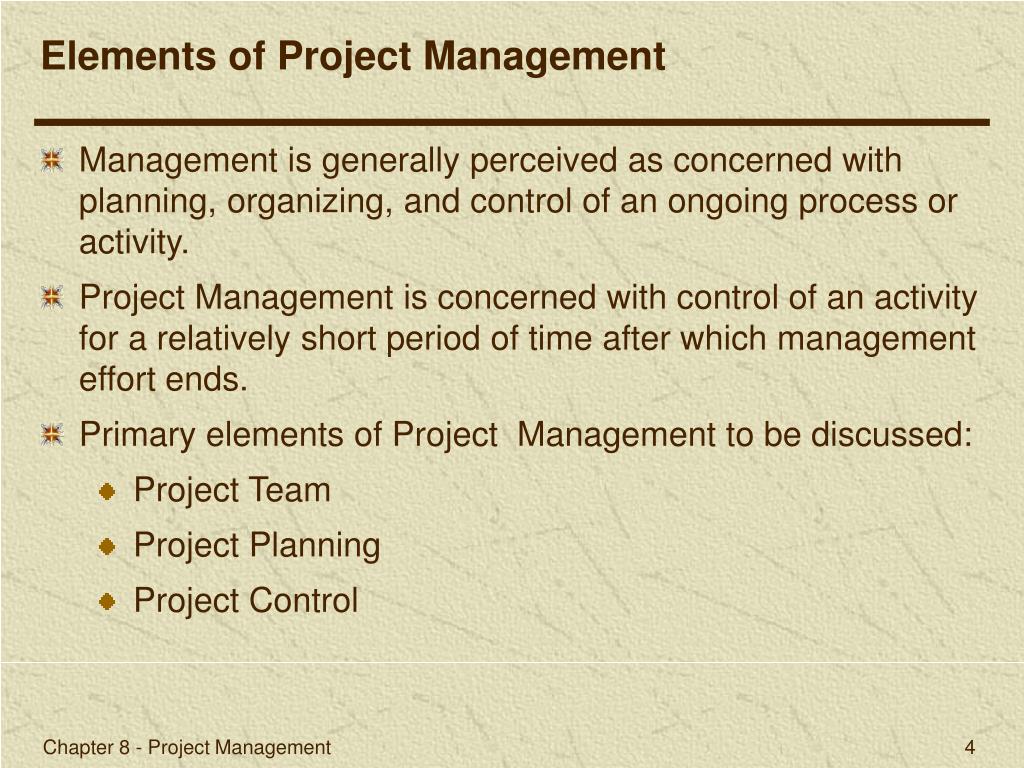 Elements of Project Management

Management is generally perceived as concerned with planning, organizing, and control of an ongoing process or activity.

Project Management is concerned with control of an activity for a relatively short period of time after which management effort ends.

Primary elements of Project Management to be discussed:

Project Team

Project Planning

Project Control

Chapter 8 - Project Management

4